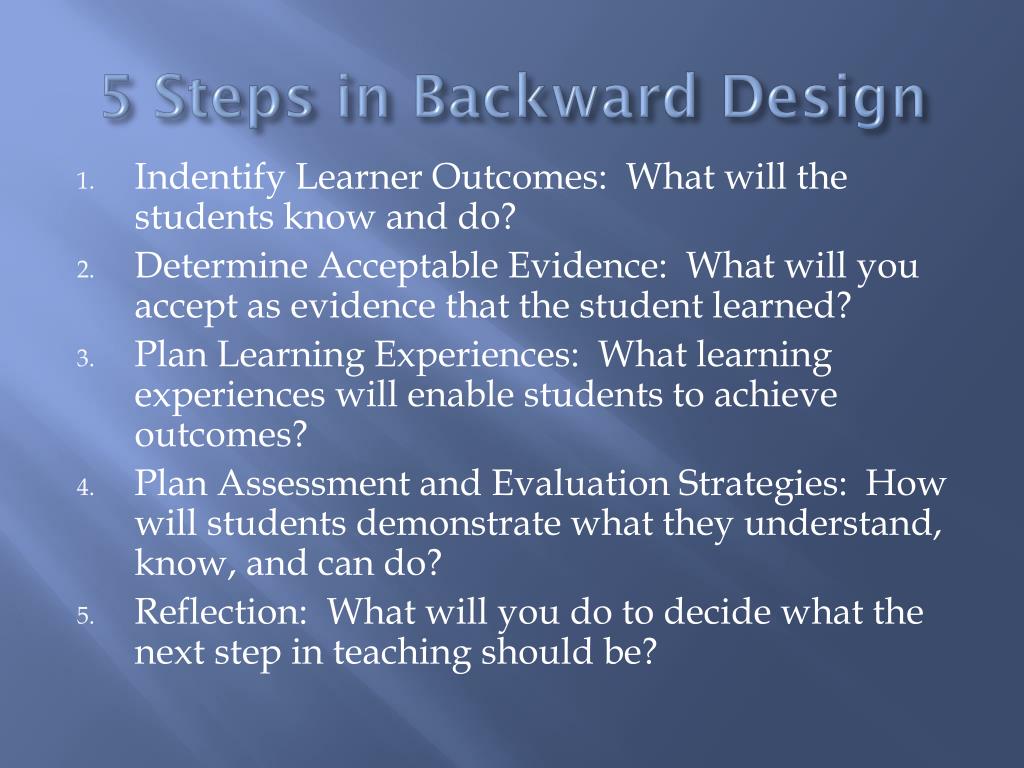 5 Steps in Backward Design

1. Indentify Learner Outcomes: What will the students know and do?
2. Determine Acceptable Evidence: What will you accept as evidence that the student learned?
3. Plan Learning Experiences: What learning experiences will enable students to achieve outcomes?
4. Plan Assessment and Evaluation Strategies: How will students demonstrate what they understand, know, and can do?
5. Reflection: What will you do to decide what the next step in teaching should be?